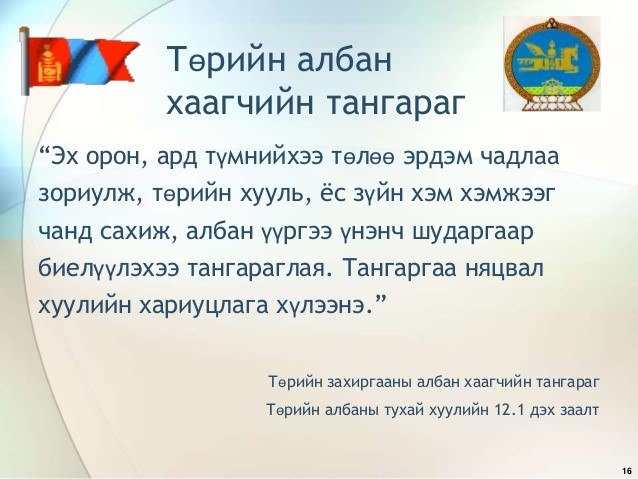 Төрийн албан хаагчийн тангараг

“Эх орон, ард түмнийхээ төлөө эрдэм чадлаа зориулж, төрийн хууль, ёс зүйн хэм хэмжээг чанд сахиж, албан үүргээ үнэнч шударгаар биелүүлэхээ тангараглая. Тангаргаа няцвал хуулийн хариуцлага хүлээнэ.”

Төрийн захиргааны албан хаагчийн тангараг

Төрийн албаны тухай хуулийн 12.1 дэх заалт

16